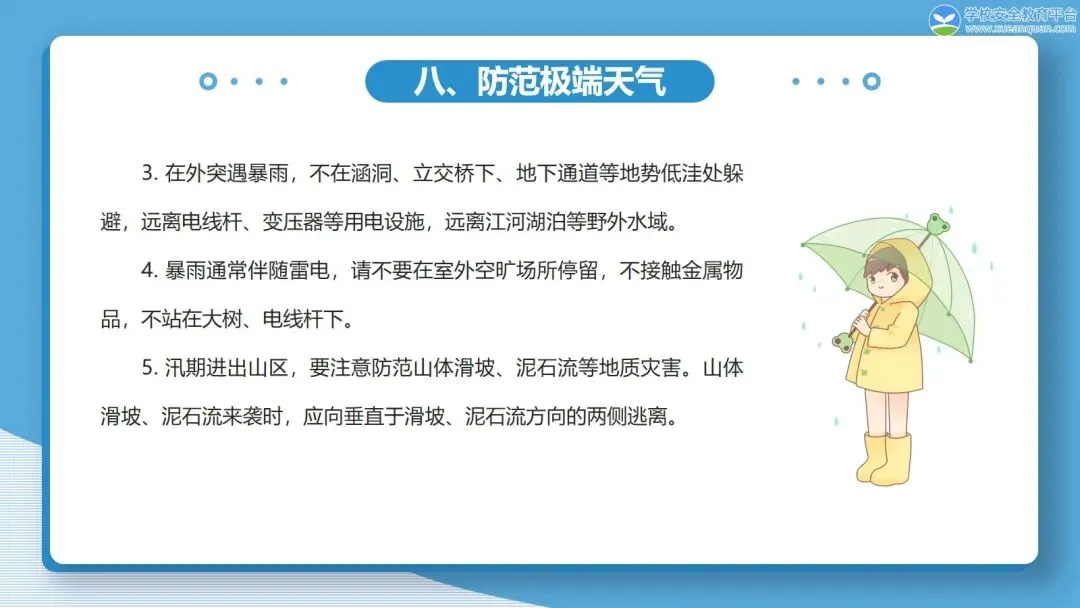 学校安全教育平台
www.xueanquan.com

八、防范极端天气

3. 在外突遇暴雨，不在涵洞、立交桥下、地下通道等地势低洼处躲避，远离电线杆、变压器等用电设施，远离江河湖泊等野外水域。

4. 暴雨通常伴随雷电，请不要在室外空旷场所停留，不接触金属物品，不站在大树、电线杆下。

5. 汛期进出山区，要注意防范山体滑坡、泥石流等地质灾害。山体滑坡、泥石流来袭时，应向垂直于滑坡、泥石流方向的两侧逃离。